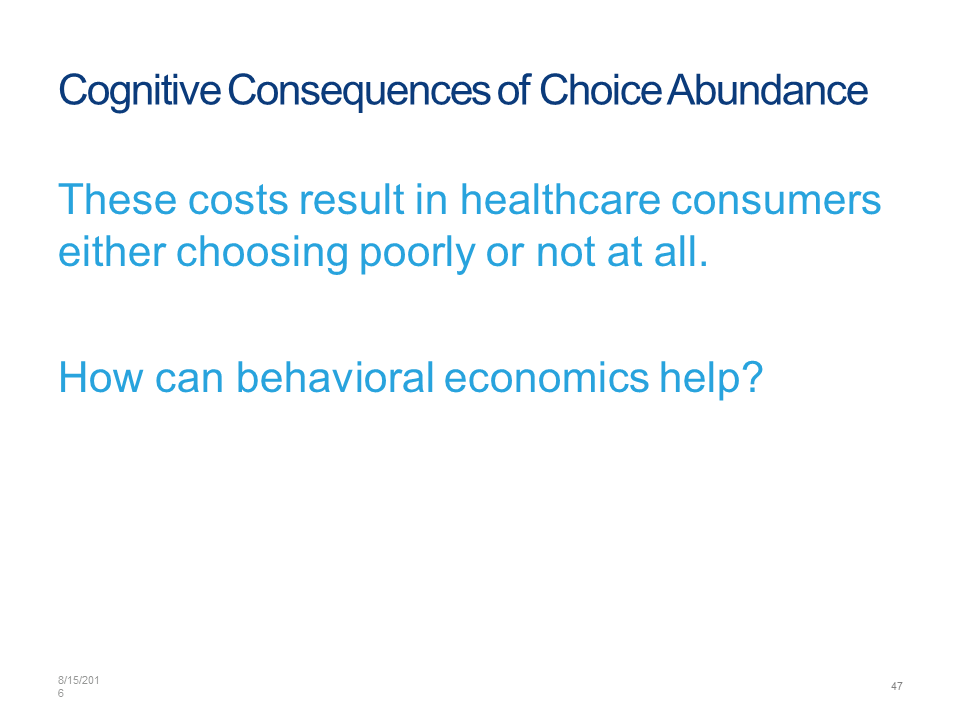 Cognitive Consequences of Choice Abundance

These costs result in healthcare consumers either choosing poorly or not at all.

How can behavioral economics help?

8/15/2016

47